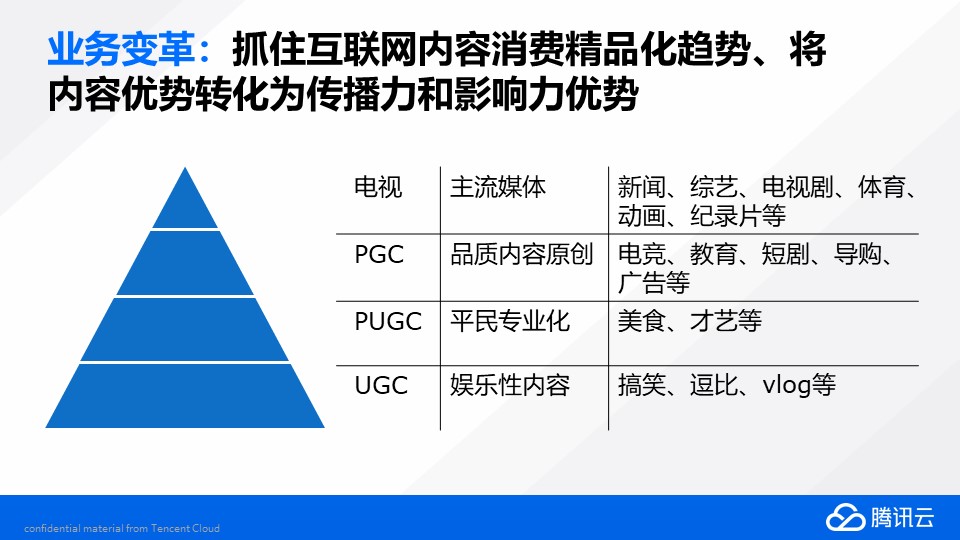 业务变革：抓住互联网内容消费精品化趋势、将内容优势转化为传播力和影响力优势

| 电视 | 主流媒体 | 新闻、综艺、电视剧、体育、动画、纪录片等 |
|---|---|---|
| PGC | 品质内容原创 | 电竞、教育、短剧、导购、广告等 |
| PUGC | 平民专业化 | 美食、才艺等 |
| UGC | 娱乐性内容 | 搞笑、逗比、vlog等 |

confidential material from Tencent Cloud

腾讯云